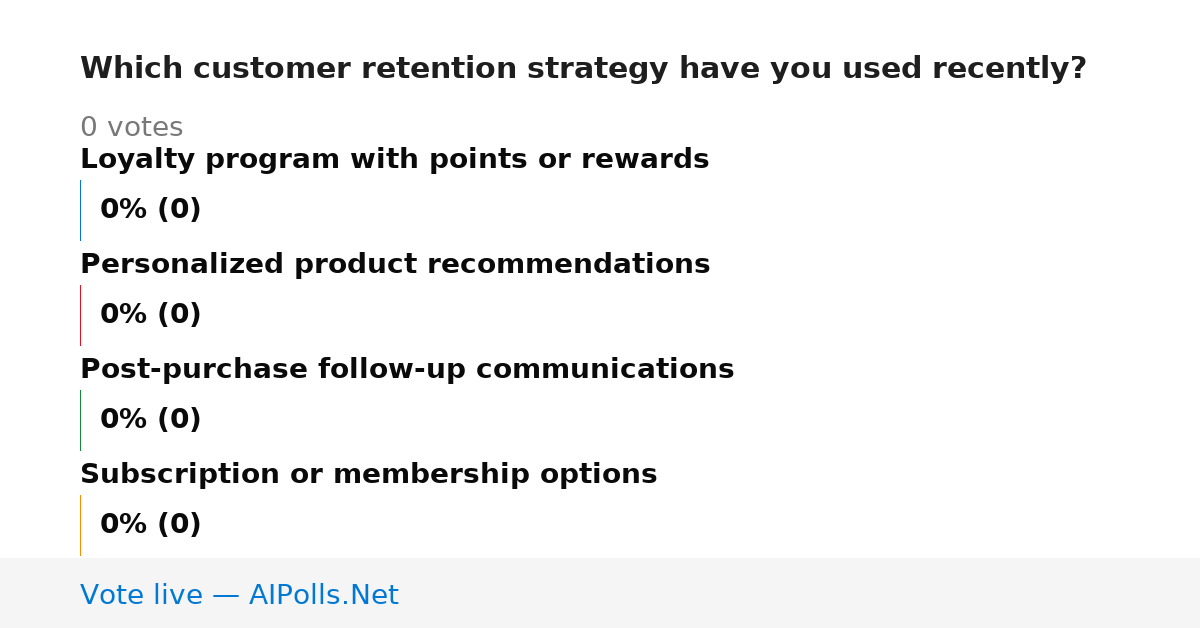 Which customer retention strategy have you used recently?

0 votes

Loyalty program with points or rewards

0% (0)

Personalized product recommendations

0% (0)

Post-purchase follow-up communications

0% (0)

Subscription or membership options

0% (0)

Vote live — AIPolls.Net